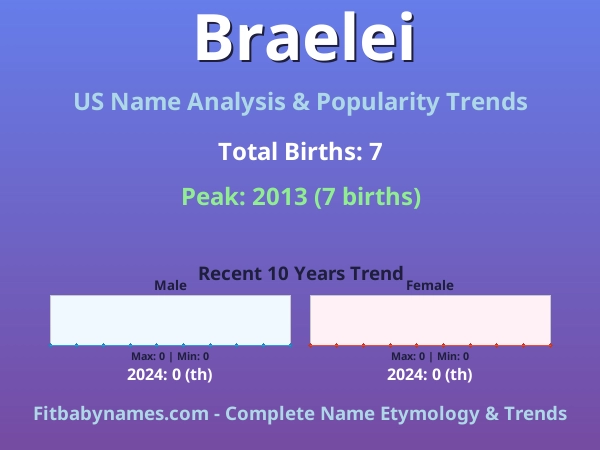 Braelei

US Name Analysis & Popularity Trends

Total Births: 7

Peak: 2013 (7 births)

Recent 10 Years Trend

Male

Max: 0 | Min: 0

2024: 0 (th)

Female

Max: 0 | Min: 0

2024: 0 (th)

Fitbabynames.com - Complete Name Etymology & Trends